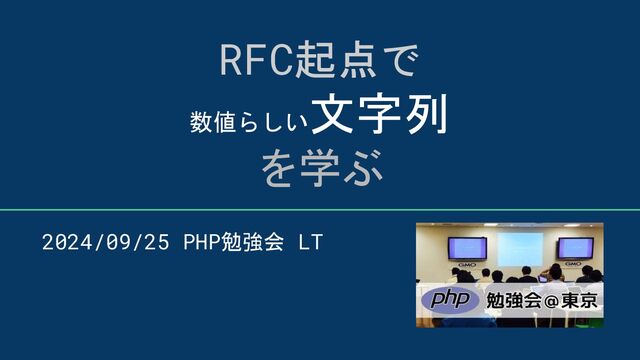 RFC起点で
数値らしい文字列
を学ぶ

2024/09/25 PHP勉強会 LT

GMO

GMO

php 勉強会＠東京